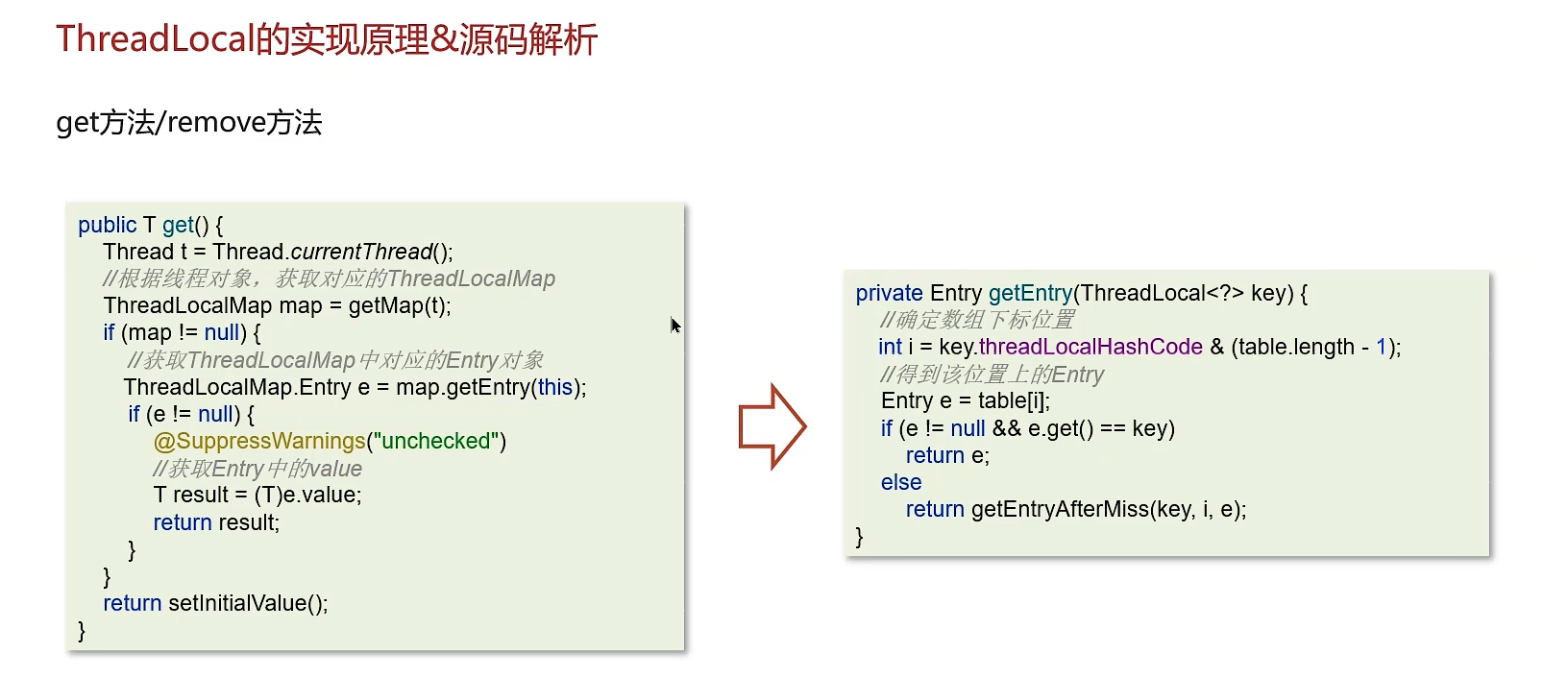 ThreadLocal的实现原理&源码解析

get方法/remove方法

public T get() {
    Thread t = Thread.currentThread();
    //根据线程对象，获取对应的ThreadLocalMap
    ThreadLocalMap map = getMap(t);
    if (map != null) {
        //获取ThreadLocalMap中对应的Entry对象
        ThreadLocalMap.Entry e = map.getEntry(this);
        if (e != null) {
            @SuppressWarnings("unchecked")
            //获取Entry中的value
            T result = (T)e.value;
            return result;
        }
    }
    return setInitialValue();
}

private Entry getEntry(ThreadLocal<?> key) {
    //确定数组下标位置
    int i = key.threadLocalHashCode & (table.length - 1);
    //得到该位置上的Entry
    Entry e = table[i];
    if (e != null && e.get() == key)
        return e;
    else
        return getEntryAfterMiss(key, i, e);
}